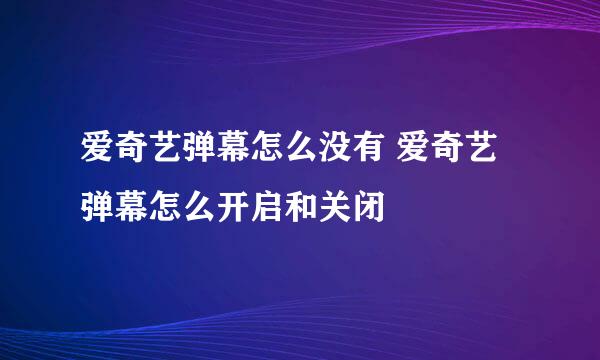 爱奇艺弹幕怎么没有 爱奇艺弹幕怎么开启和关闭